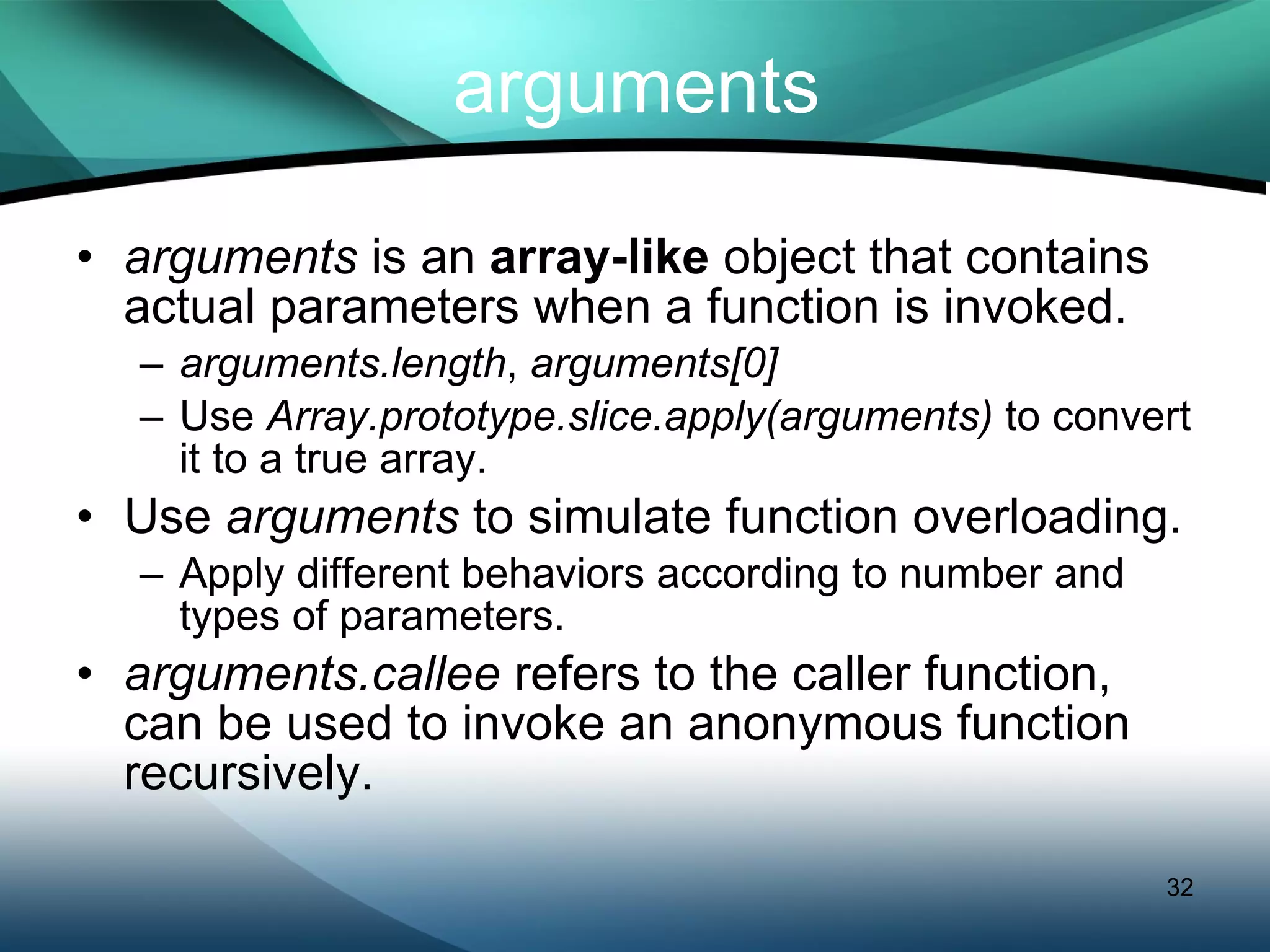 arguments

• arguments is an array-like object that contains actual parameters when a function is invoked.
– arguments.length, arguments[0]
– Use Array.prototype.slice.apply(arguments) to convert it to a true array.
• Use arguments to simulate function overloading.
– Apply different behaviors according to number and types of parameters.
• arguments.callee refers to the caller function, can be used to invoke an anonymous function recursively.

32